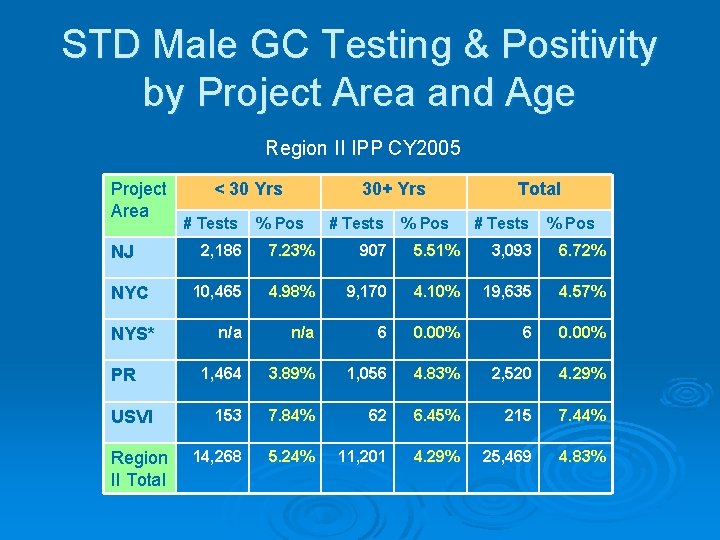 STD Male GC Testing & Positivity by Project Area and Age

Region II IPP CY2005

| Project Area | < 30 Yrs | | 30+ Yrs | | Total | |
|---|---|---|---|---|---|---|
| | # Tests | % Pos | # Tests | % Pos | # Tests | % Pos |
| NJ | 2,186 | 7.23% | 907 | 5.51% | 3,093 | 6.72% |
| NYC | 10,465 | 4.98% | 9,170 | 4.10% | 19,635 | 4.57% |
| NYS* | n/a | n/a | 6 | 0.00% | 6 | 0.00% |
| PR | 1,464 | 3.89% | 1,056 | 4.83% | 2,520 | 4.29% |
| USVI | 153 | 7.84% | 62 | 6.45% | 215 | 7.44% |
| Region II Total | 14,268 | 5.24% | 11,201 | 4.29% | 25,469 | 4.83% |